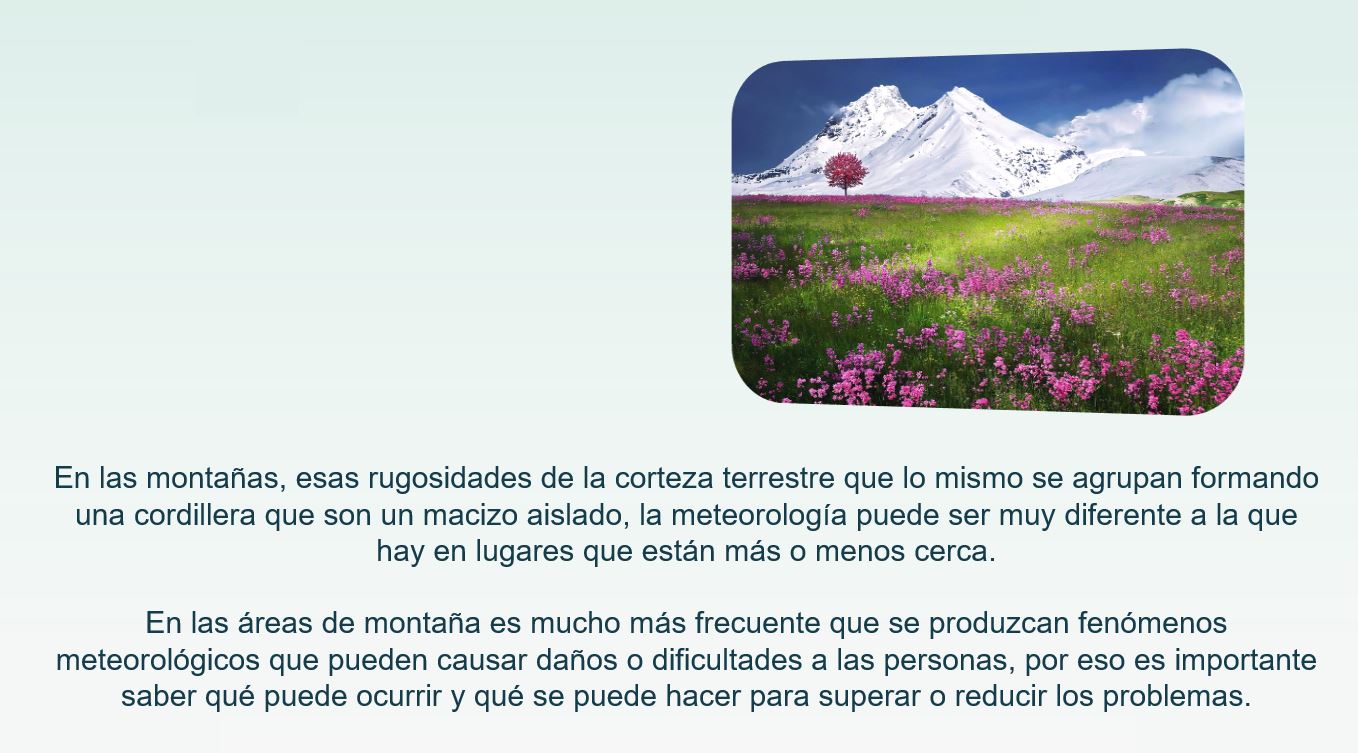 En las montañas, esas rugosidades de la corteza terrestre que lo mismo se agrupan formando una cordillera que son un macizo aislado, la meteorología puede ser muy diferente a la que hay en lugares que están más o menos cerca.

En las áreas de montaña es mucho más frecuente que se produzcan fenómenos meteorológicos que pueden causar daños o dificultades a las personas, por eso es importante saber qué puede ocurrir y qué se puede hacer para superar o reducir los problemas.